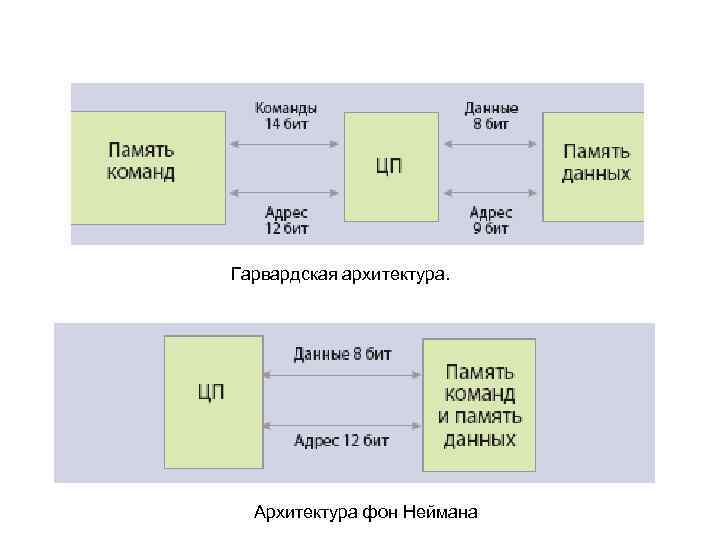 Память команд

Команды 14 бит

Адрес 12 бит

ЦП

Данные 8 бит

Адрес 9 бит

Память данных

Гарвардская архитектура.

ЦП

Данные 8 бит

Адрес 12 бит

Память команд и память данных

Архитектура фон Неймана